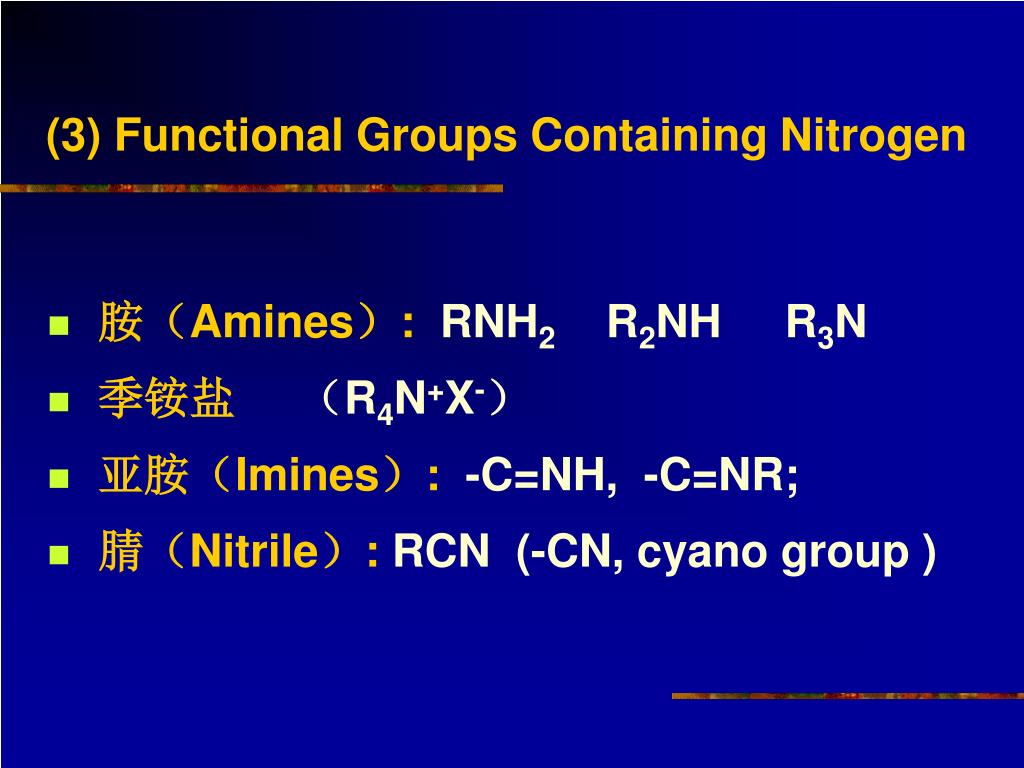 (3) Functional Groups Containing Nitrogen

- 胺（Amines）: $RNH_2$ $R_2NH$ $R_3N$
- 季铵盐 （$R_4N^+X^-$）
- 亚胺（Imines）: -C=NH, -C=NR;
- 腈（Nitrile）: RCN (-CN, cyano group )